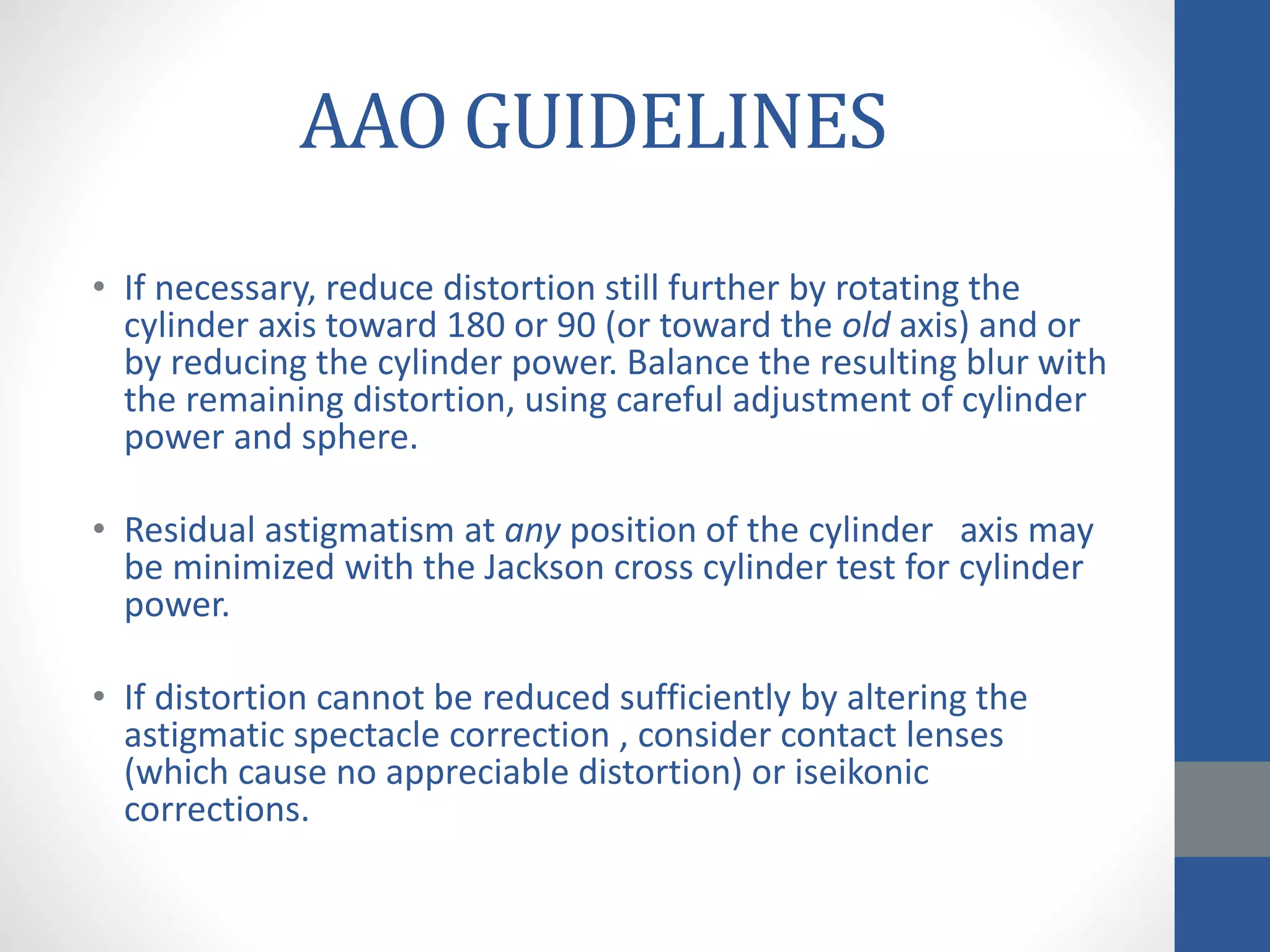 AAO GUIDELINES

• If necessary, reduce distortion still further by rotating the cylinder axis toward 180 or 90 (or toward the old axis) and or by reducing the cylinder power. Balance the resulting blur with the remaining distortion, using careful adjustment of cylinder power and sphere.

• Residual astigmatism at any position of the cylinder axis may be minimized with the Jackson cross cylinder test for cylinder power.

• If distortion cannot be reduced sufficiently by altering the astigmatic spectacle correction , consider contact lenses (which cause no appreciable distortion) or iseikonic corrections.